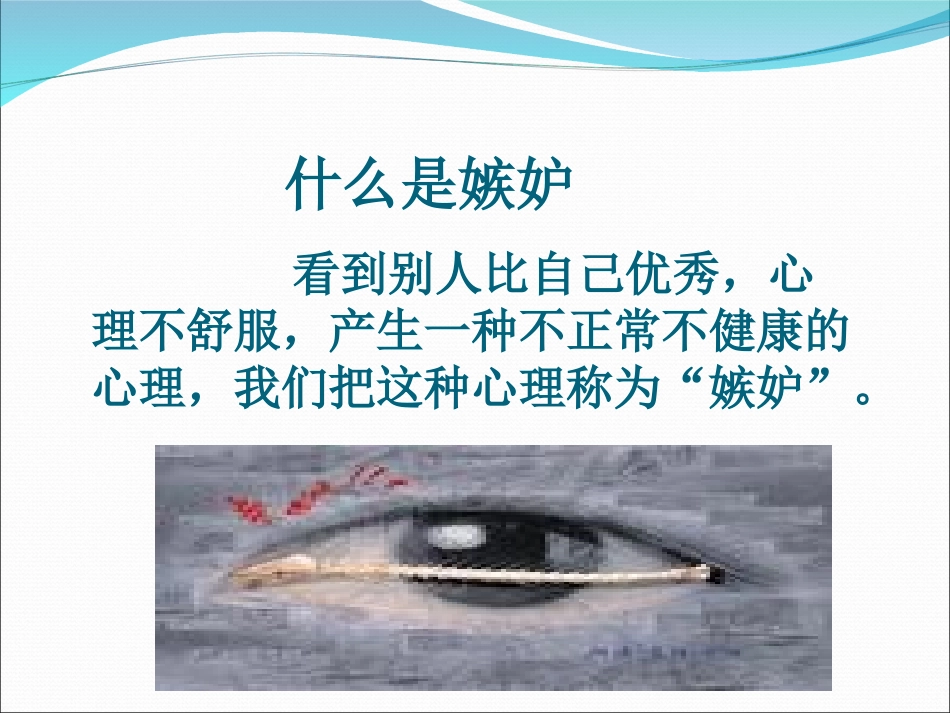 什么是嫉妒

看到别人比自己优秀，心理不舒服，产生一种不正常不健康的心理，我们把这种心理称为“嫉妒”。